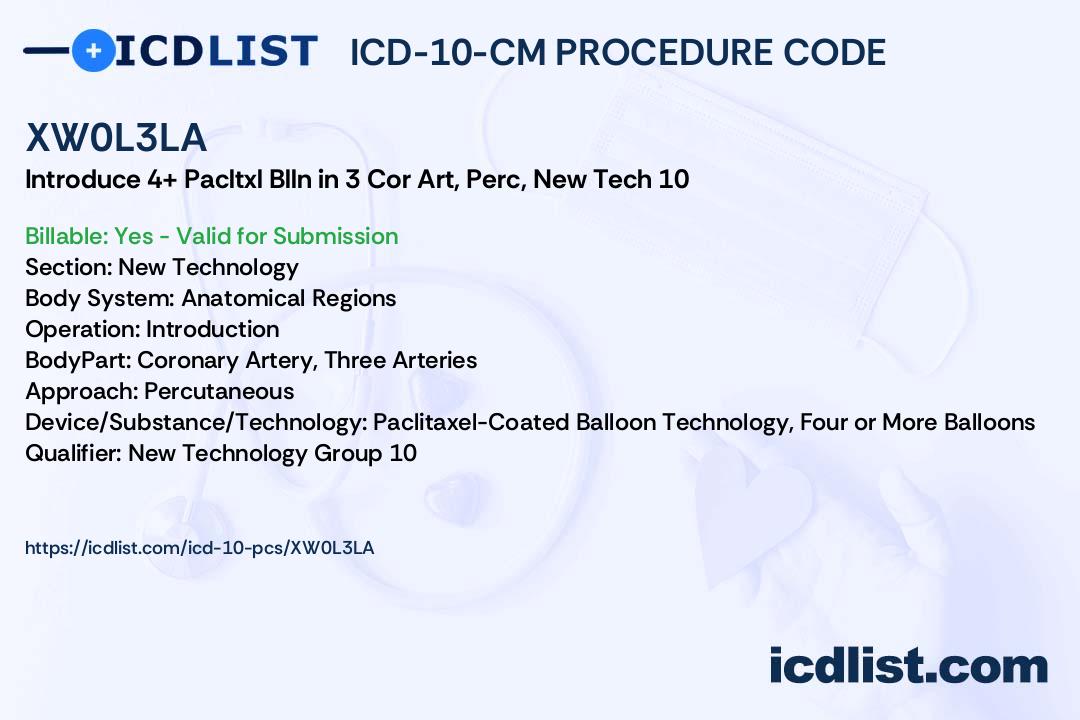 ICDLIST ICD-10-CM PROCEDURE CODE

XW0L3LA
Introduce 4+ Pacltxl Blln in 3 Cor Art, Perc, New Tech 10

Billable: Yes - Valid for Submission
Section: New Technology
Body System: Anatomical Regions
Operation: Introduction
BodyPart: Coronary Artery, Three Arteries
Approach: Percutaneous
Device/Substance/Technology: Paclitaxel-Coated Balloon Technology, Four or More Balloons
Qualifier: New Technology Group 10

https://icdlist.com/icd-10-pcs/XW0L3LA

icdlist.com